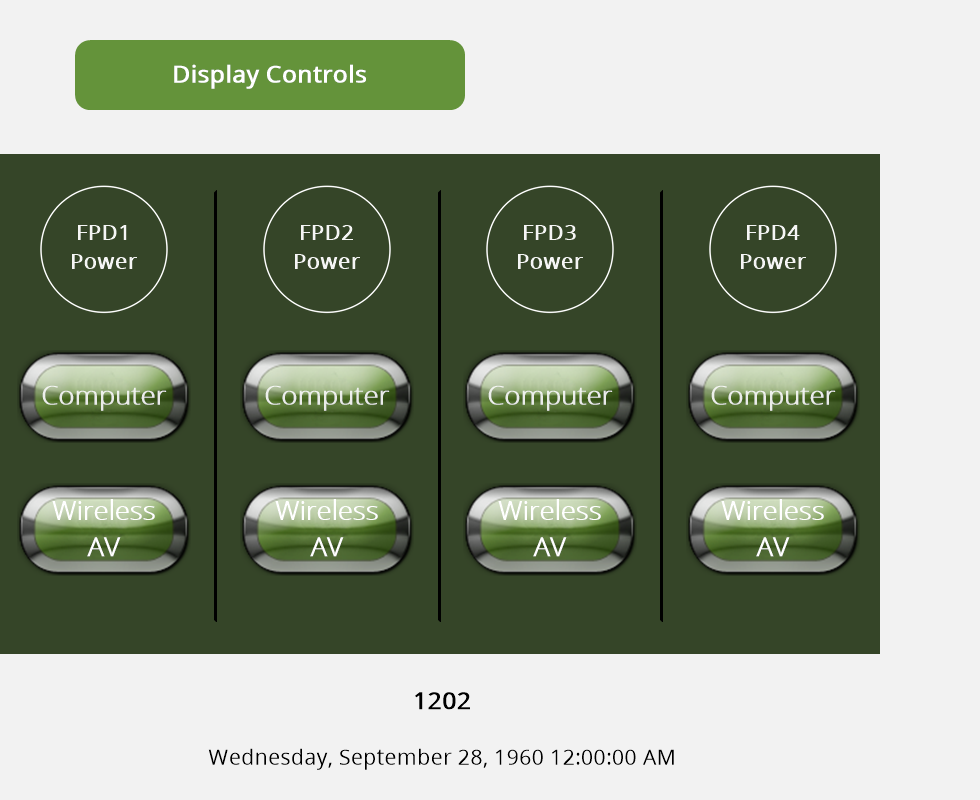 Display Controls

FPD1 Power

Computer

Wireless AV

FPD2 Power

Computer

Wireless AV

FPD3 Power

Computer

Wireless AV

FPD4 Power

Computer

Wireless AV

1202

Wednesday, September 28, 1960 12:00:00 AM